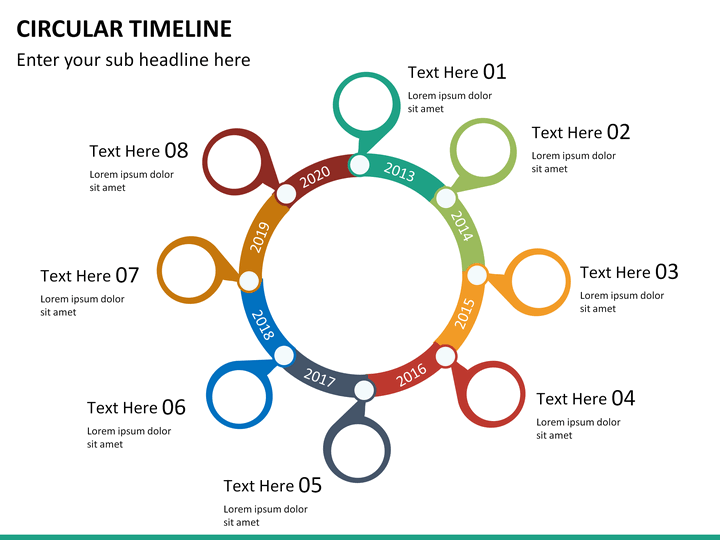 CIRCULAR TIMELINE

Enter your sub headline here

Text Here 01
Lorem ipsum dolor sit amet

Text Here 02
Lorem ipsum dolor sit amet

Text Here 03
Lorem ipsum dolor sit amet

Text Here 04
Lorem ipsum dolor sit amet

Text Here 05
Lorem ipsum dolor sit amet

Text Here 06
Lorem ipsum dolor sit amet

Text Here 07
Lorem ipsum dolor sit amet

Text Here 08
Lorem ipsum dolor sit amet

2013
2014
2015
2016
2017
2018
2019
2020